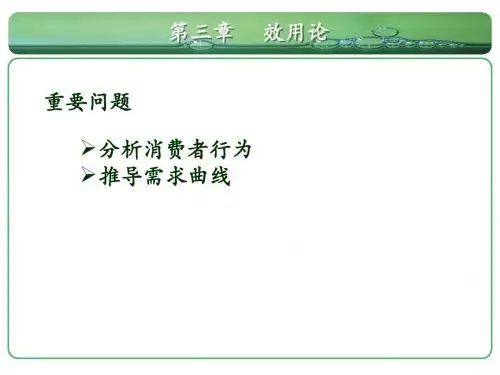 第三章　效用论

重要问题

➢分析消费者行为
➢推导需求曲线